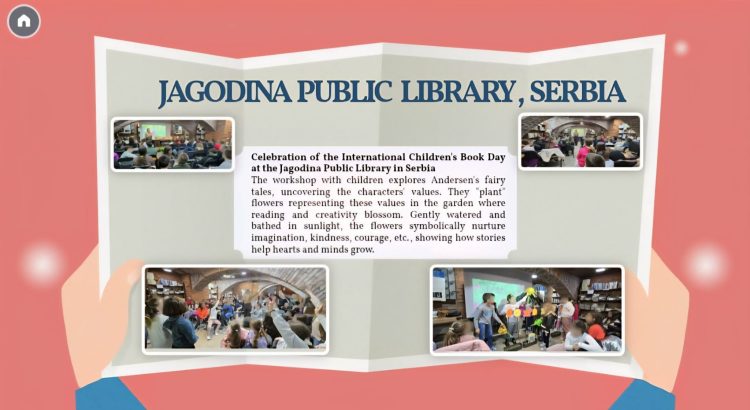 JAGODINA PUBLIC LIBRARY, SERBIA

Celebration of the International Children's Book Day at the Jagodina Public Library in Serbia

The workshop with children explores Andersen's fairy tales, uncovering the characters' values. They "plant" flowers representing these values in the garden where reading and creativity blossom. Gently watered and bathed in sunlight, the flowers symbolically nurture imagination, kindness, courage, etc., showing how stories help hearts and minds grow.